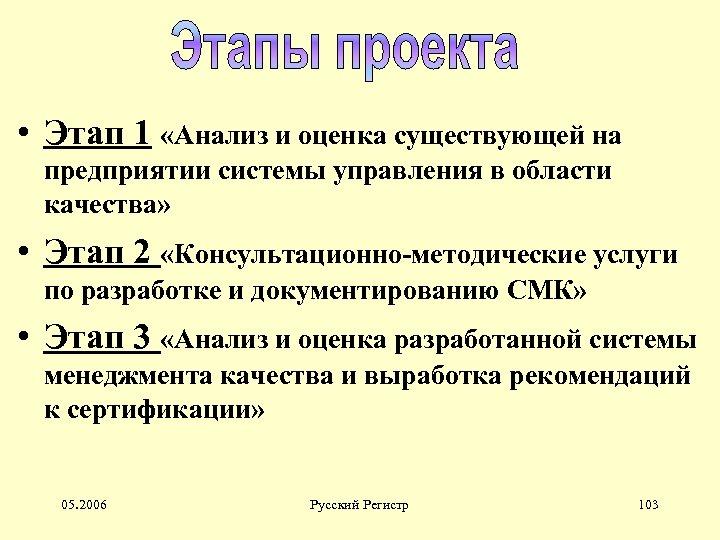 Этапы проекта

• Этап 1 «Анализ и оценка существующей на предприятии системы управления в области качества»

• Этап 2 «Консультационно-методические услуги по разработке и документированию СМК»

• Этап 3 «Анализ и оценка разработанной системы менеджмента качества и выработка рекомендаций к сертификации»

05.2006

Русский Регистр

103